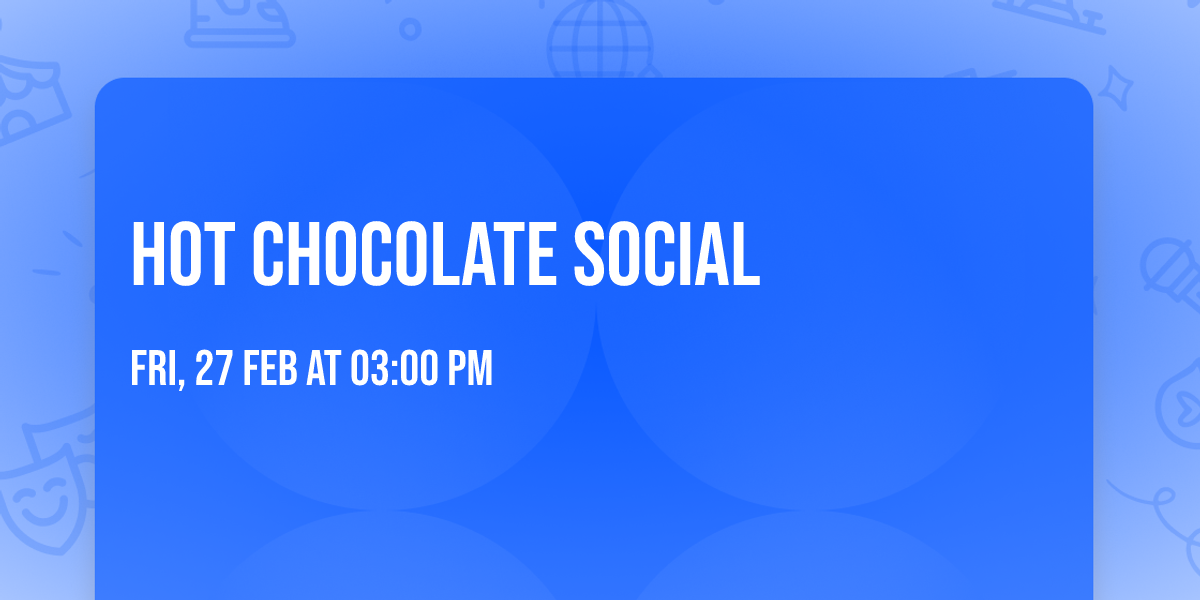 HOT CHOCOLATE SOCIAL

FRI, 27 FEB AT 03:00 PM